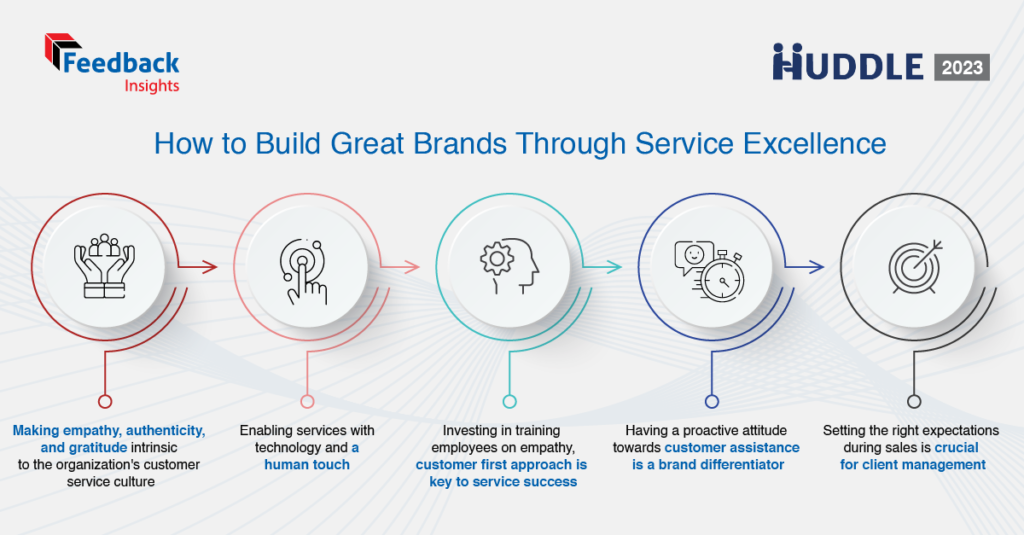 Feedback Insights

HUDDLE 2023

How to Build Great Brands Through Service Excellence

Making empathy, authenticity, and gratitude intrinsic to the organization's customer service culture

Enabling services with technology and a human touch

Investing in training employees on empathy, customer first approach is key to service success

Having a proactive attitude towards customer assistance is a brand differentiator

Setting the right expectations during sales is crucial for client management